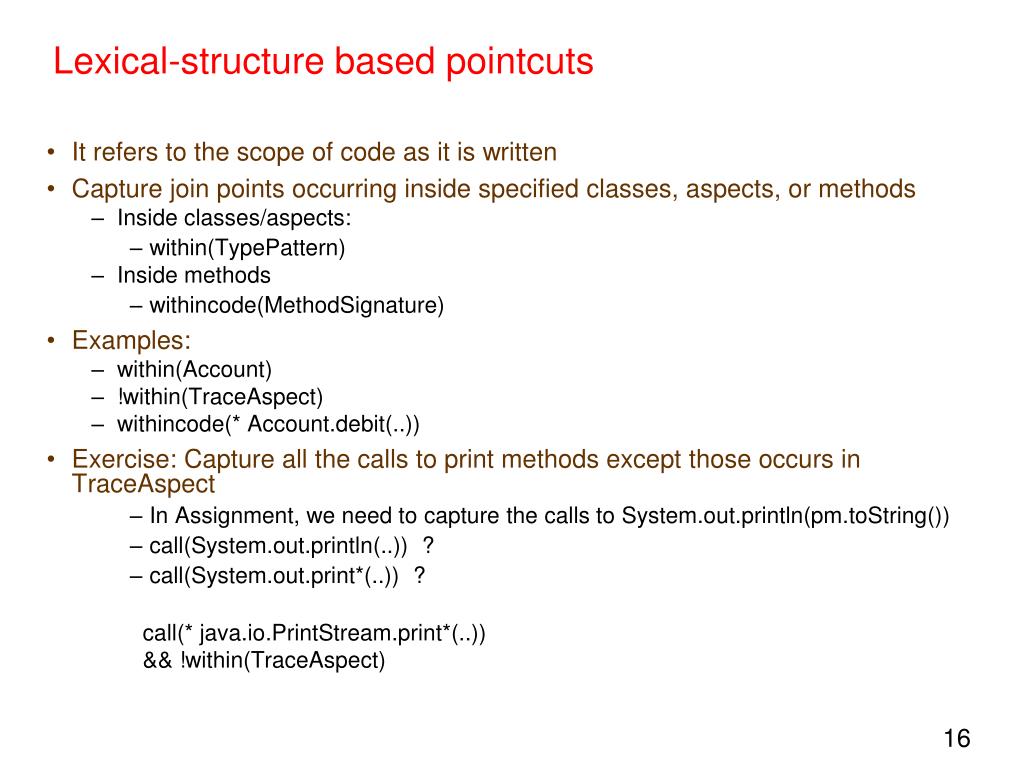 Lexical-structure based pointcuts

• It refers to the scope of code as it is written
• Capture join points occurring inside specified classes, aspects, or methods
– Inside classes/aspects:
– within(TypePattern)
– Inside methods
– withincode(MethodSignature)
• Examples:
– within(Account)
– !within(TraceAspect)
– withincode(* Account.debit(..))
• Exercise: Capture all the calls to print methods except those occurs in TraceAspect
– In Assignment, we need to capture the calls to System.out.println(pm.toString())
– call(System.out.println(..)) ?
– call(System.out.print*(..)) ?

call(* java.io.PrintStream.print*(..))
&& !within(TraceAspect)

16